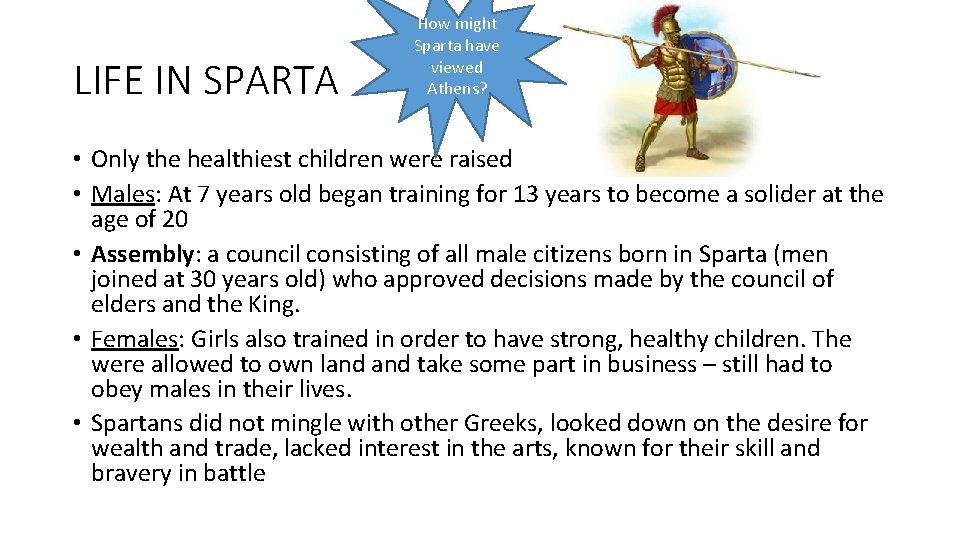 LIFE IN SPARTA

How might Sparta have viewed Athens?

• Only the healthiest children were raised
• Males: At 7 years old began training for 13 years to become a solider at the age of 20
• Assembly: a council consisting of all male citizens born in Sparta (men joined at 30 years old) who approved decisions made by the council of elders and the King.
• Females: Girls also trained in order to have strong, healthy children. The were allowed to own land and take some part in business – still had to obey males in their lives.
• Spartans did not mingle with other Greeks, looked down on the desire for wealth and trade, lacked interest in the arts, known for their skill and bravery in battle